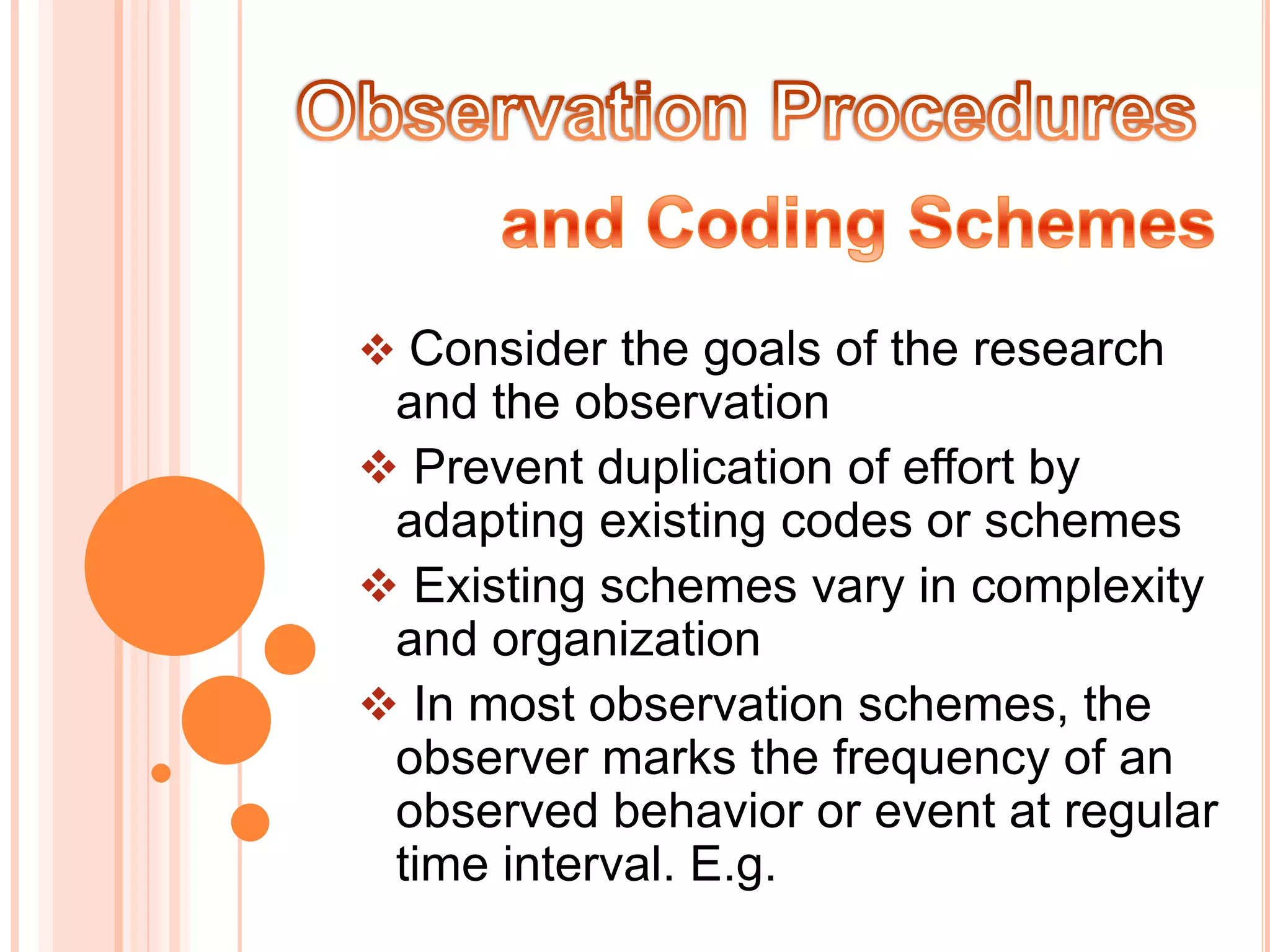 Observation Procedures

and Coding Schemes

❖ Consider the goals of the research and the observation

❖ Prevent duplication of effort by adapting existing codes or schemes

❖ Existing schemes vary in complexity and organization

❖ In most observation schemes, the observer marks the frequency of an observed behavior or event at regular time interval. E.g.